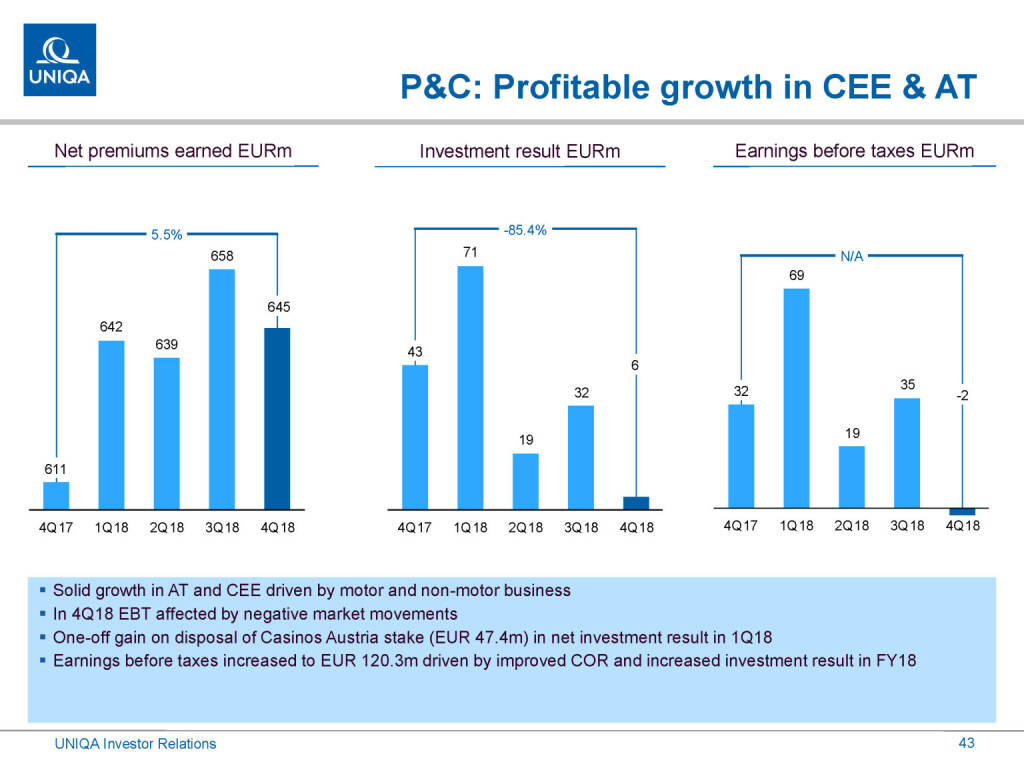 UNIQA

P&C: Profitable growth in CEE & AT

Net premiums earned EURm

5.5%

611 642 639 658 645

4Q17 1Q18 2Q18 3Q18 4Q18

Investment result EURm

-85.4%

43 71 19 32 6

4Q17 1Q18 2Q18 3Q18 4Q18

Earnings before taxes EURm

N/A

32 69 19 35 -2

4Q17 1Q18 2Q18 3Q18 4Q18

▪ Solid growth in AT and CEE driven by motor and non-motor business
▪ In 4Q18 EBT affected by negative market movements
▪ One-off gain on disposal of Casinos Austria stake (EUR 47.4m) in net investment result in 1Q18
▪ Earnings before taxes increased to EUR 120.3m driven by improved COR and increased investment result in FY18

UNIQA Investor Relations

43